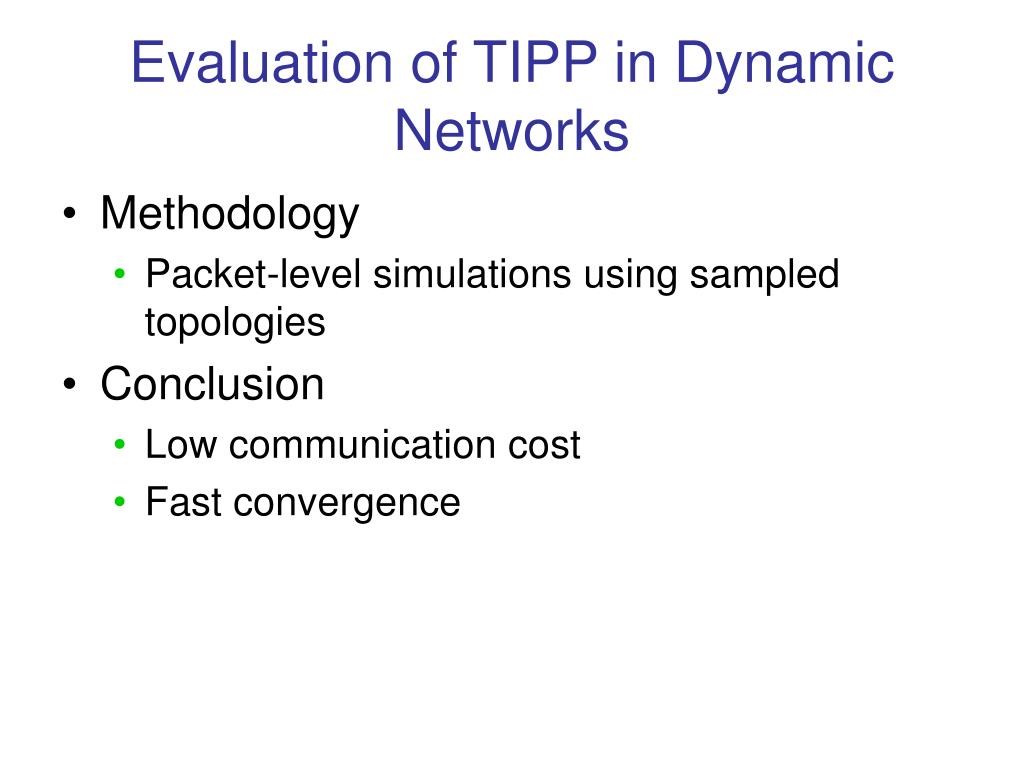 Evaluation of TIPP in Dynamic Networks

• Methodology
  • Packet-level simulations using sampled topologies
• Conclusion
  • Low communication cost
  • Fast convergence